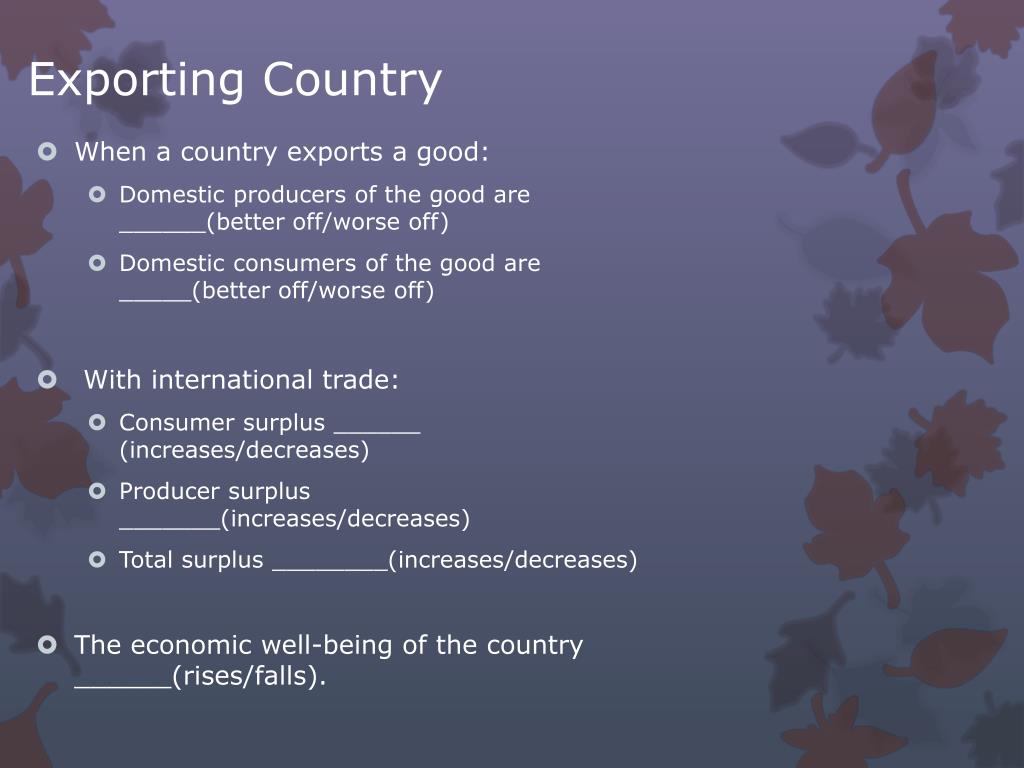 Exporting Country

When a country exports a good:

Domestic producers of the good are ______(better off/worse off)

Domestic consumers of the good are _____(better off/worse off)

With international trade:

Consumer surplus ______ (increases/decreases)

Producer surplus _______(increases/decreases)

Total surplus ________(increases/decreases)

The economic well-being of the country ______(rises/falls).